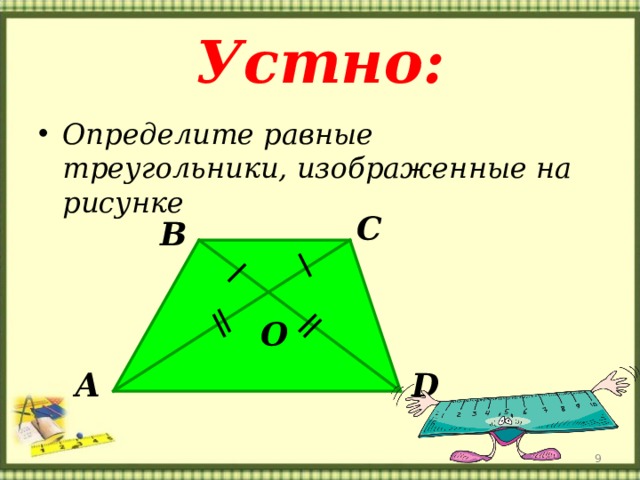 Устно:

• Определите равные треугольники, изображенные на рисунке

B

C

O

A

D

1 2 3 4 5 6 7 8 9 10

9